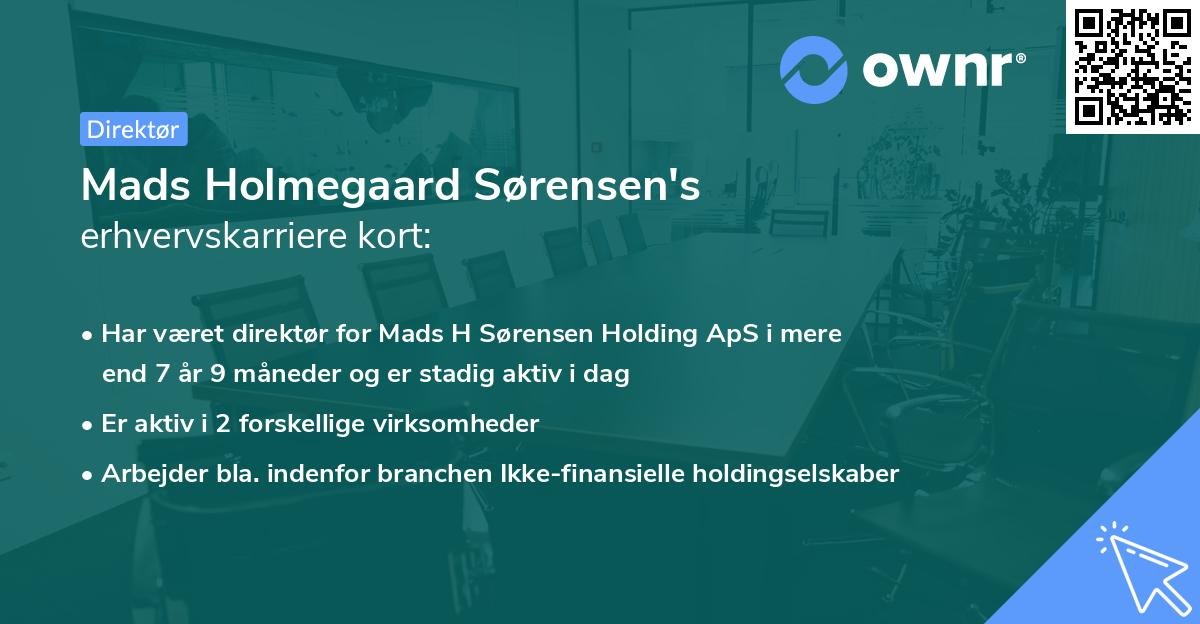 ownr®

Direktør

Mads Holmegaard Sørensen's
erhvervskarriere kort:

• Har været direktør for Mads H Sørensen Holding ApS i mere end 7 år 9 måneder og er stadig aktiv i dag

• Er aktiv i 2 forskellige virksomheder

• Arbejder bla. indenfor branchen Ikke-finansielle holdingselskaber